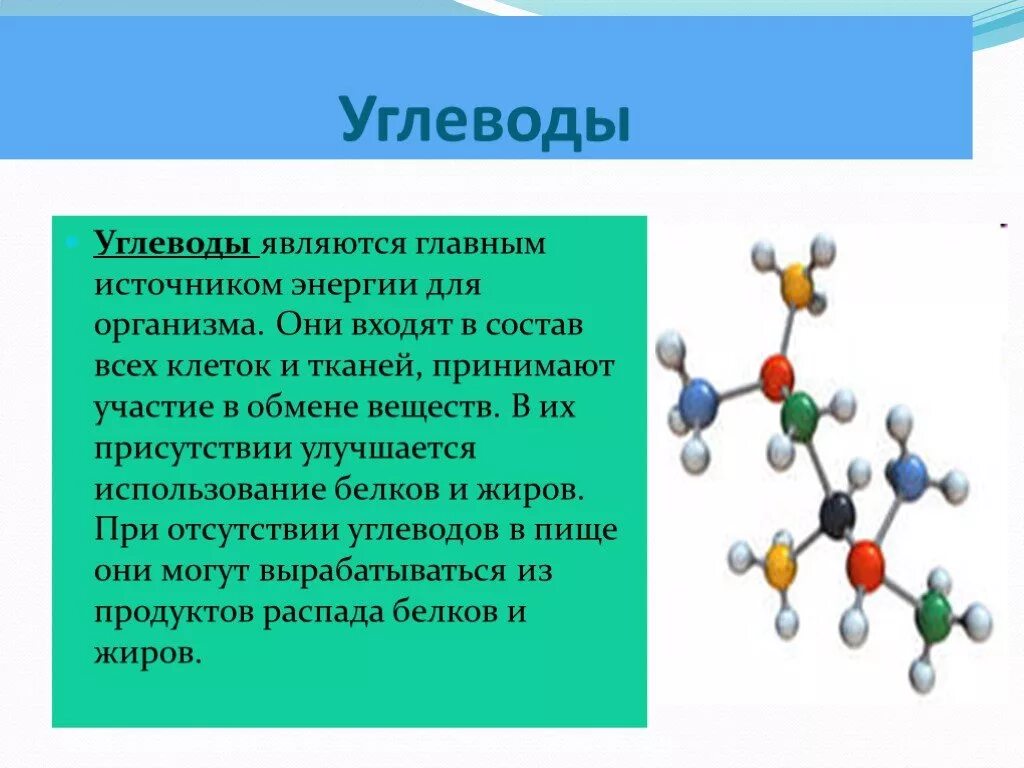 Углеводы

Углеводы являются главным источником энергии для организма. Они входят в состав всех клеток и тканей, принимают участие в обмене веществ. В их присутствии улучшается использование белков и жиров. При отсутствии углеводов в пище они могут вырабатываться из продуктов распада белков и жиров.